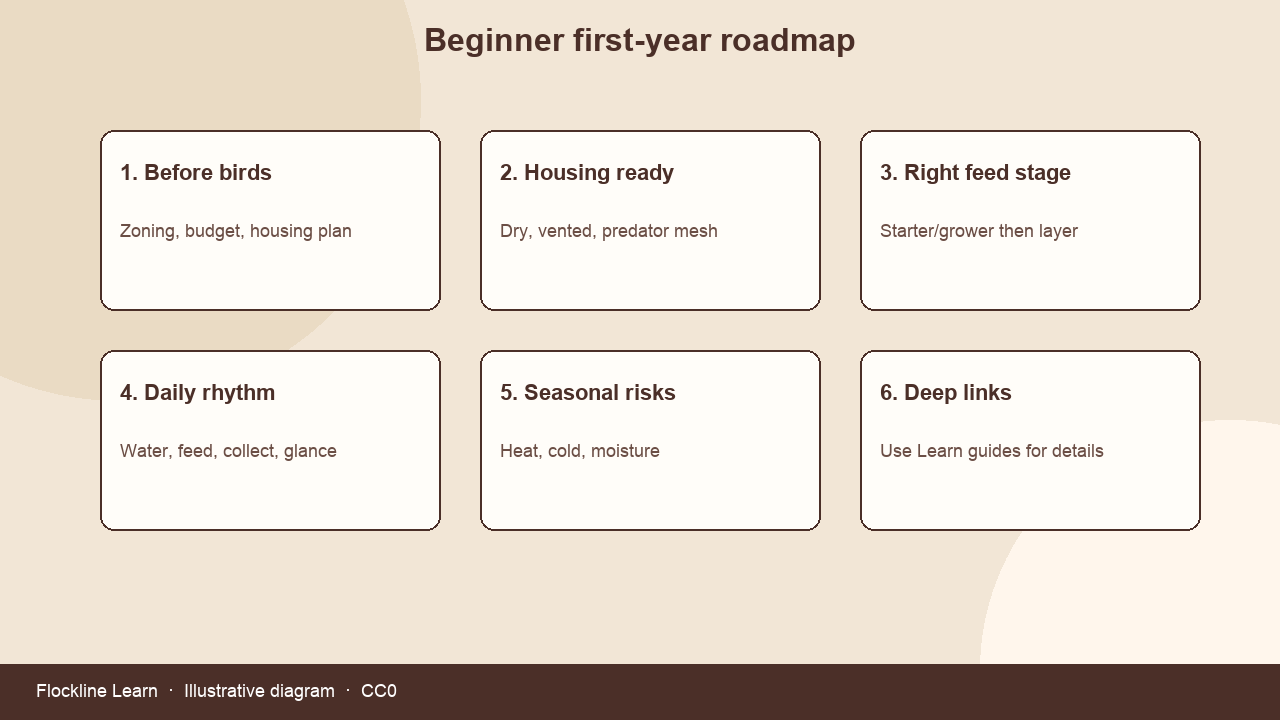 Beginner first-year roadmap

1. Before birds

Zoning, budget, housing plan

2. Housing ready

Dry, vented, predator mesh

3. Right feed stage

Starter/grower then layer

4. Daily rhythm

Water, feed, collect, glance

5. Seasonal risks

Heat, cold, moisture

6. Deep links

Use Learn guides for details

Flockline Learn · Illustrative diagram · CC0